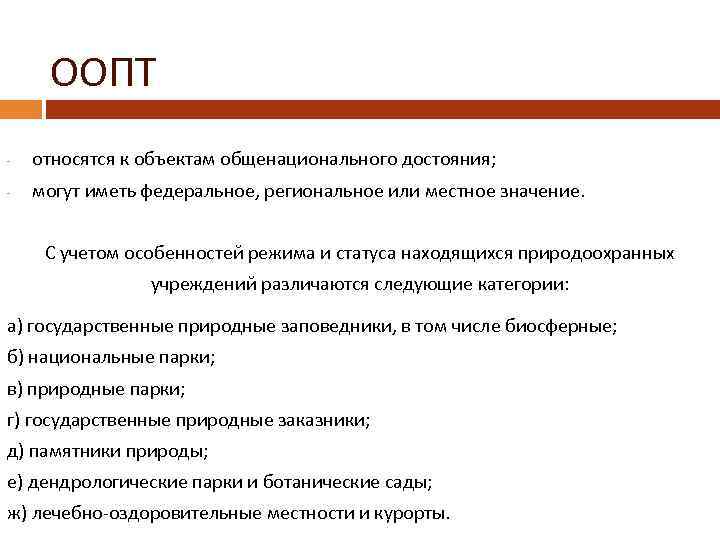 ООПТ

- относятся к объектам общенационального достояния;
- могут иметь федеральное, региональное или местное значение.

С учетом особенностей режима и статуса находящихся природоохранных учреждений различаются следующие категории:

а) государственные природные заповедники, в том числе биосферные;
б) национальные парки;
в) природные парки;
г) государственные природные заказники;
д) памятники природы;
е) дендрологические парки и ботанические сады;
ж) лечебно-оздоровительные местности и курорты.